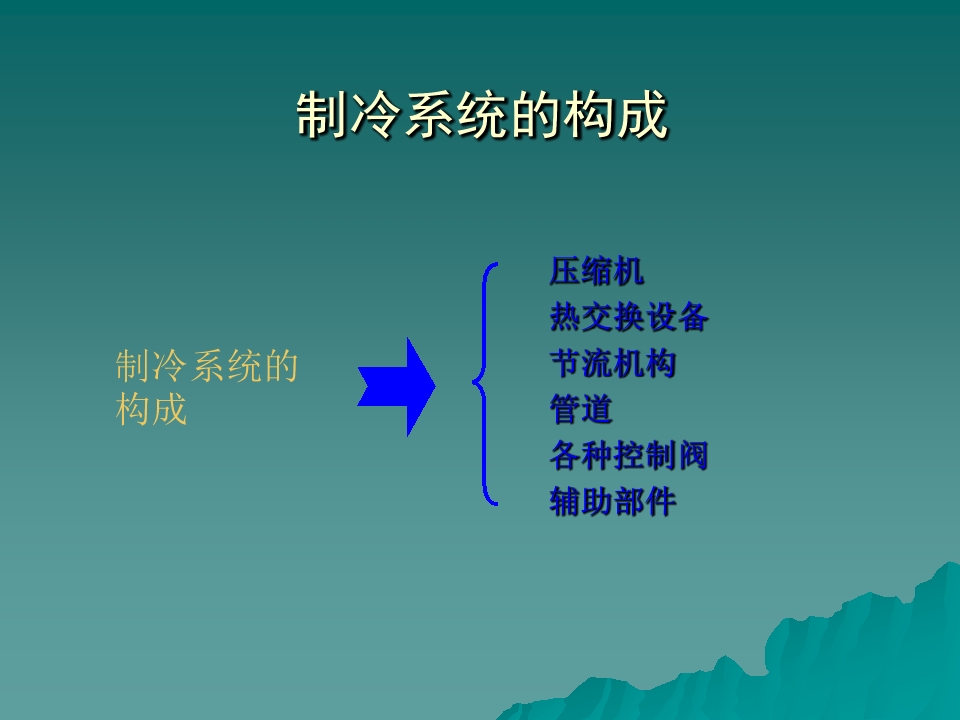 制冷系统的构成

制冷系统的构成

压缩机
热交换设备
节流机构
管道
各种控制阀
辅助部件